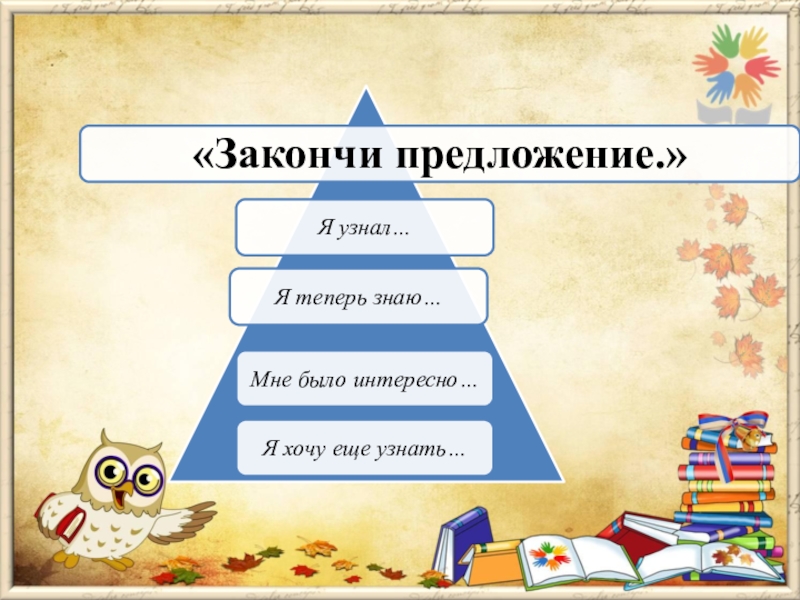 «Закончи предложение.»

Я узнал…

Я теперь знаю…

Мне было интересно…

Я хочу еще узнать…